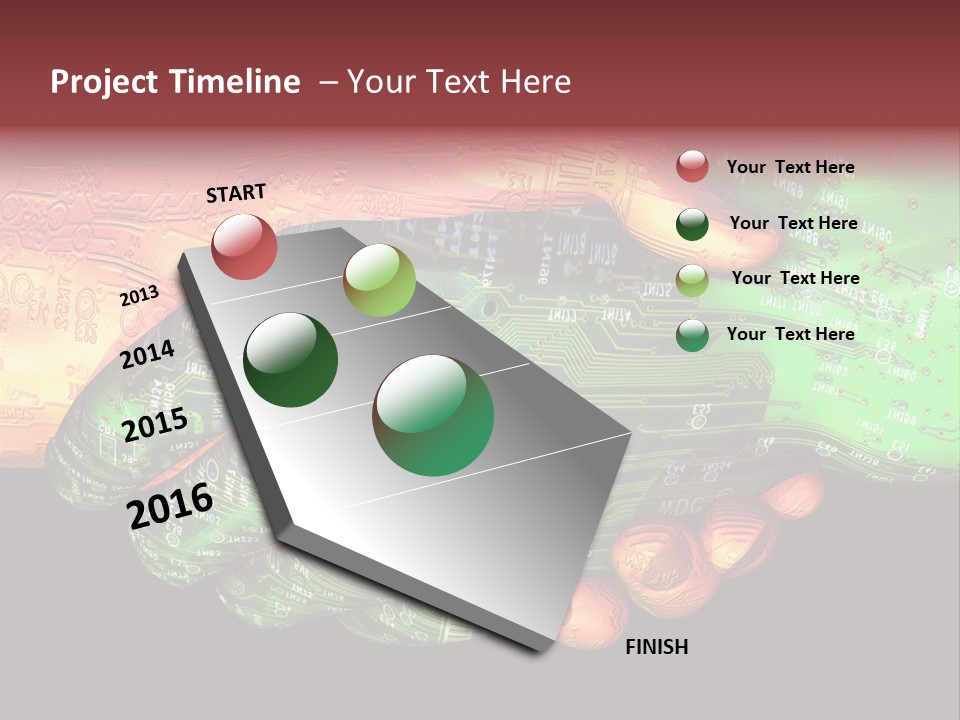 Project Timeline – Your Text Here

START

2013

2014

2015

2016

FINISH

Your Text Here

Your Text Here

Your Text Here

Your Text Here